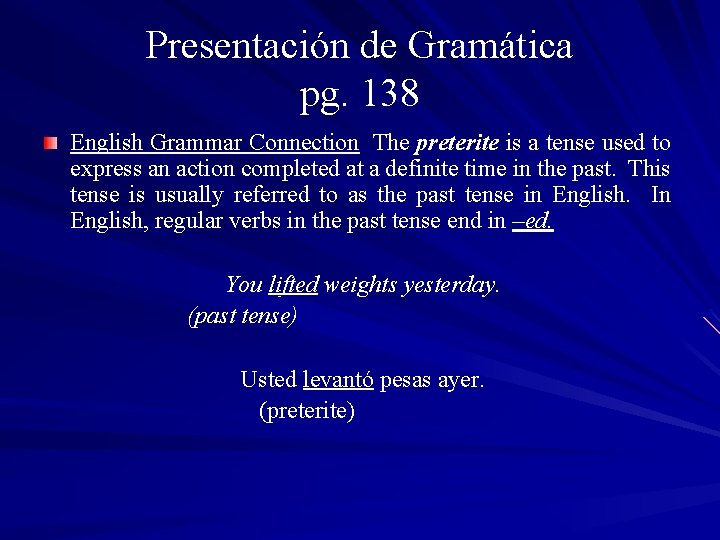 Presentación de Gramática
pg. 138

English Grammar Connection The preterite is a tense used to express an action completed at a definite time in the past. This tense is usually referred to as the past tense in English. In English, regular verbs in the past tense end in –ed.

You lifted weights yesterday.
(past tense)

Usted levantó pesas ayer.
(preterite)